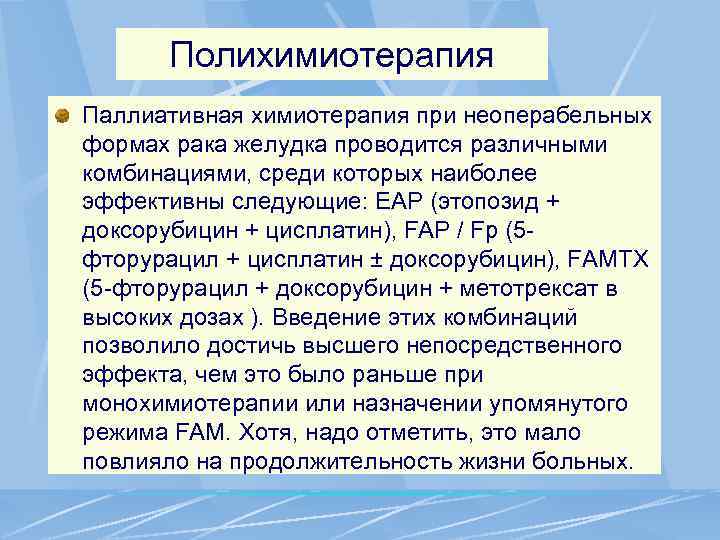 Полихимиотерапия

Паллиативная химиотерапия при неоперабельных формах рака желудка проводится различными комбинациями, среди которых наиболее эффективны следующие: EAP (этопозид + доксорубицин + цисплатин), FAP / Fp (5-фторурацил + цисплатин ± доксорубицин), FAMTX (5-фторурацил + доксорубицин + метотрексат в высоких дозах ). Введение этих комбинаций позволило достичь высшего непосредственного эффекта, чем это было раньше при монохимиотерапии или назначении упомянутого режима FAM. Хотя, надо отметить, это мало повлияло на продолжительность жизни больных.